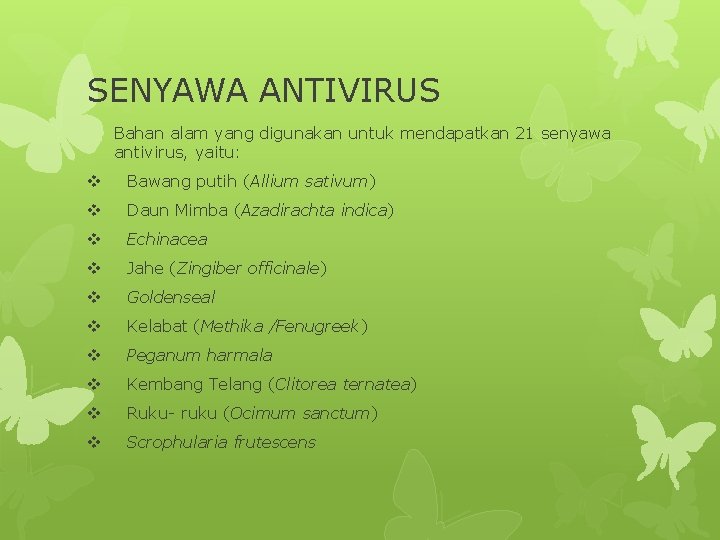 SENYAWA ANTIVIRUS

Bahan alam yang digunakan untuk mendapatkan 21 senyawa antivirus, yaitu:

❖ Bawang putih (Allium sativum)
❖ Daun Mimba (Azadirachta indica)
❖ Echinacea
❖ Jahe (Zingiber officinale)
❖ Goldenseal
❖ Kelabat (Methika /Fenugreek)
❖ Peganum harmala
❖ Kembang Telang (Clitorea ternatea)
❖ Ruku- ruku (Ocimum sanctum)
❖ Scrophularia frutescens